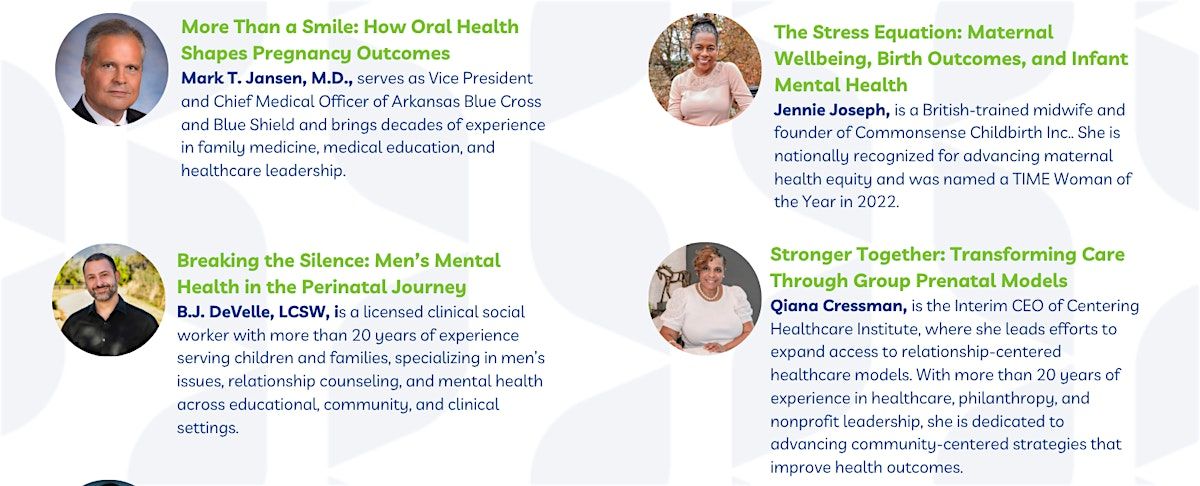 More Than a Smile: How Oral Health Shapes Pregnancy Outcomes

Mark T. Jansen, M.D., serves as Vice President and Chief Medical Officer of Arkansas Blue Cross and Blue Shield and brings decades of experience in family medicine, medical education, and healthcare leadership.

Breaking the Silence: Men's Mental Health in the Perinatal Journey

B.J. DeVelle, LCSW, is a licensed clinical social worker with more than 20 years of experience serving children and families, specializing in men's issues, relationship counseling, and mental health across educational, community, and clinical settings.

The Stress Equation: Maternal Wellbeing, Birth Outcomes, and Infant Mental Health

Jennie Joseph, is a British-trained midwife and founder of Commonsense Childbirth Inc.. She is nationally recognized for advancing maternal health equity and was named a TIME Woman of the Year in 2022.

Stronger Together: Transforming Care Through Group Prenatal Models

Qiana Cressman, is the Interim CEO of Centering Healthcare Institute, where she leads efforts to expand access to relationship-centered healthcare models. With more than 20 years of experience in healthcare, philanthropy, and nonprofit leadership, she is dedicated to advancing community-centered strategies that improve health outcomes.